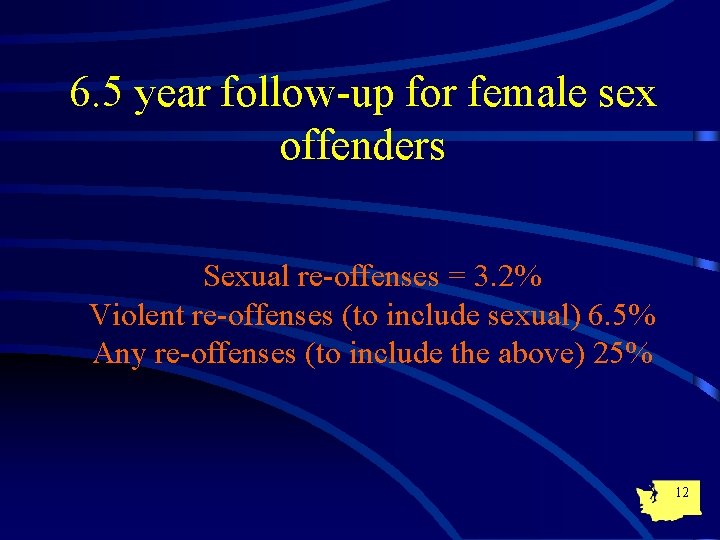 6.5 year follow-up for female sex offenders

Sexual re-offenses = 3.2%
Violent re-offenses (to include sexual) 6.5%
Any re-offenses (to include the above) 25%

12